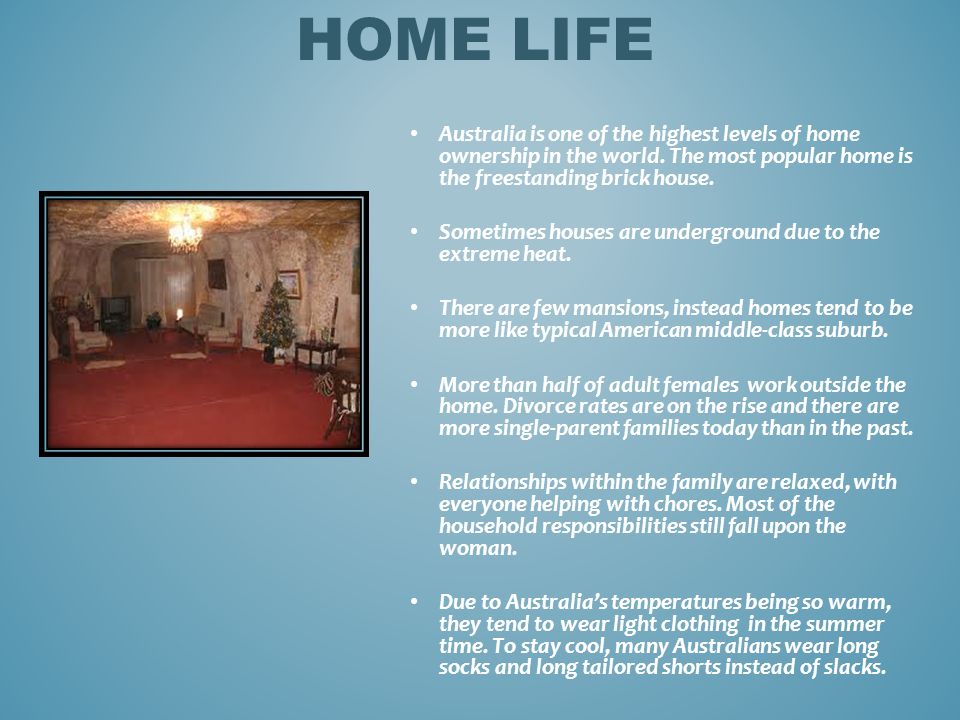 HOME LIFE

• Australia is one of the highest levels of home ownership in the world. The most popular home is the freestanding brick house.

• Sometimes houses are underground due to the extreme heat.

• There are few mansions, instead homes tend to be more like typical American middle-class suburb.

• More than half of adult females work outside the home. Divorce rates are on the rise and there are more single-parent families today than in the past.

• Relationships within the family are relaxed, with everyone helping with chores. Most of the household responsibilities still fall upon the woman.

• Due to Australia's temperatures being so warm, they tend to wear light clothing in the summer time. To stay cool, many Australians wear long socks and long tailored shorts instead of slacks.